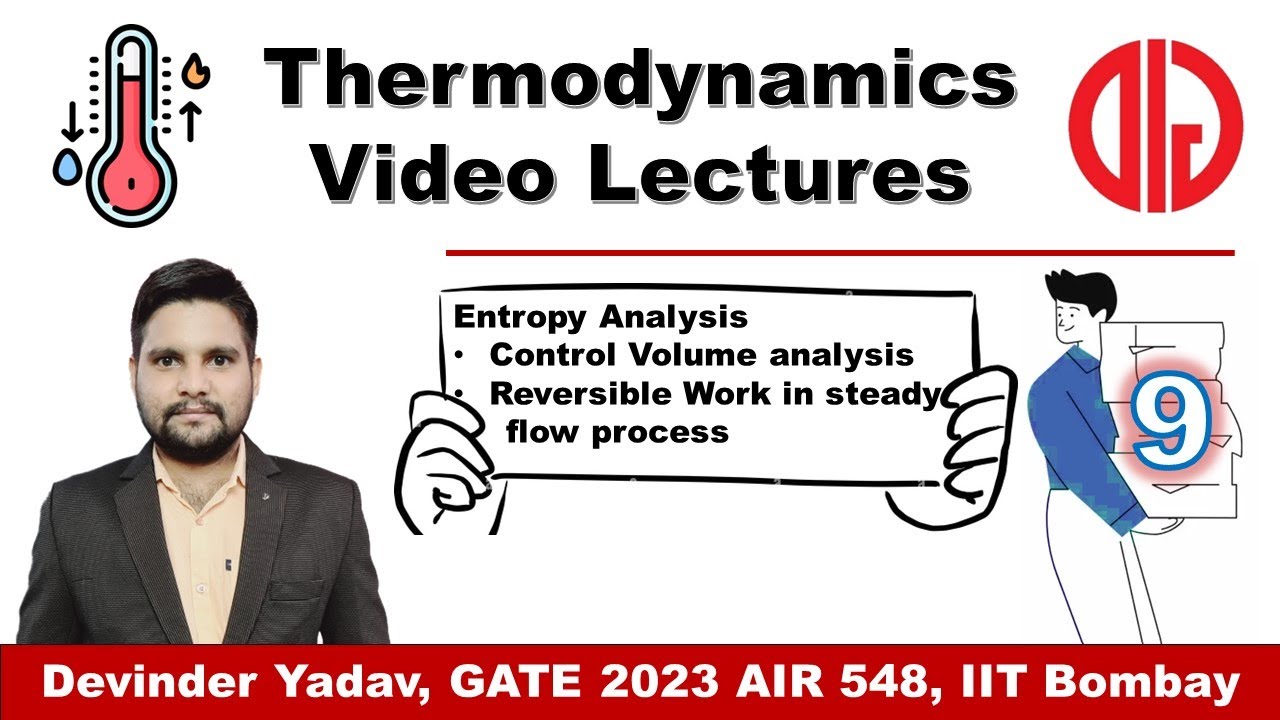 Thermodynamics Video Lectures

Entropy Analysis
• Control Volume analysis
• Reversible Work in steady flow process

9

Devinder Yadav, GATE 2023 AIR 548, IIT Bombay